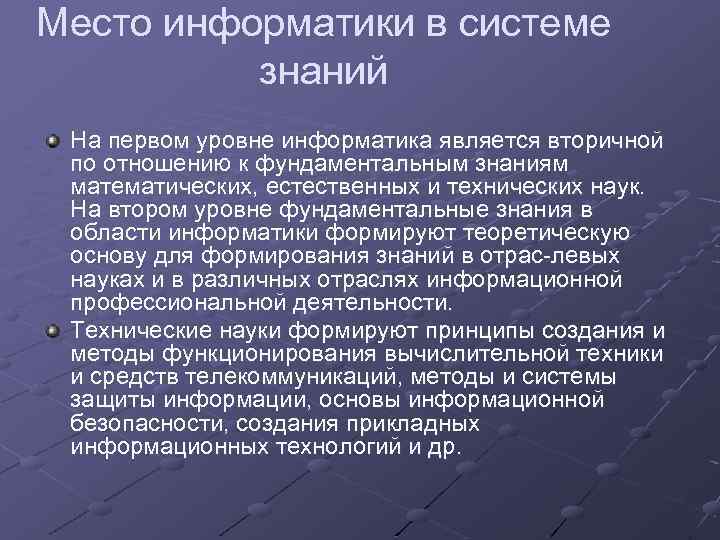 Место информатики в системе знаний

На первом уровне информатика является вторичной по отношению к фундаментальным знаниям математических, естественных и технических наук. На втором уровне фундаментальные знания в области информатики формируют теоретическую основу для формирования знаний в отрас-левых науках и в различных отраслях информационной профессиональной деятельности.

Технические науки формируют принципы создания и методы функционирования вычислительной техники и средств телекоммуникаций, методы и системы защиты информации, основы информационной безопасности, создания прикладных информационных технологий и др.